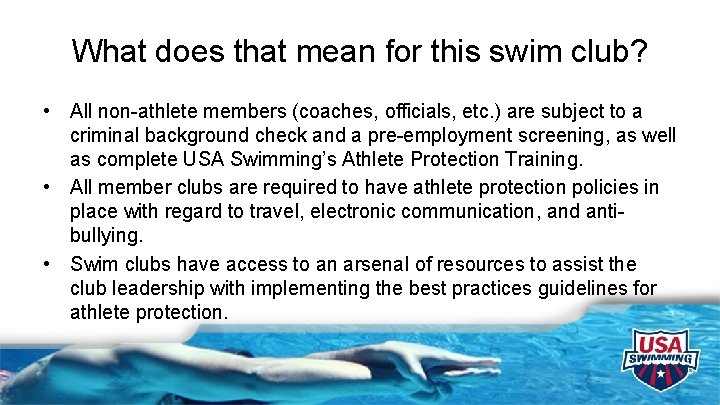 What does that mean for this swim club?

• All non-athlete members (coaches, officials, etc.) are subject to a criminal background check and a pre-employment screening, as well as complete USA Swimming's Athlete Protection Training.
• All member clubs are required to have athlete protection policies in place with regard to travel, electronic communication, and anti-bullying.
• Swim clubs have access to an arsenal of resources to assist the club leadership with implementing the best practices guidelines for athlete protection.

USA SWIMMING